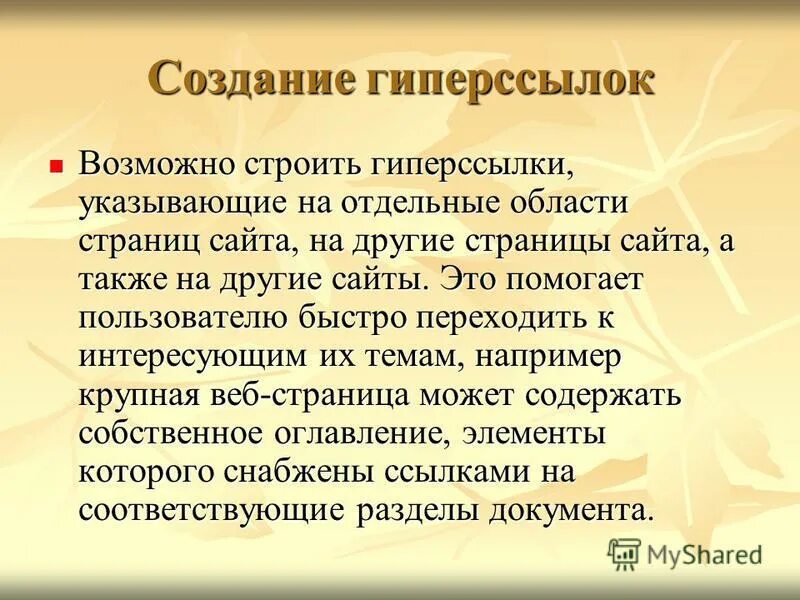 Создание гиперссылок

Возможно строить гиперссылки, указывающие на отдельные области страниц сайта, на другие страницы сайта, а также на другие сайты. Это помогает пользователю быстро переходить к интересующим их темам, например крупная веб-страница может содержать собственное оглавление, элементы которого снабжены ссылками на соответствующие разделы документа.

MyShared